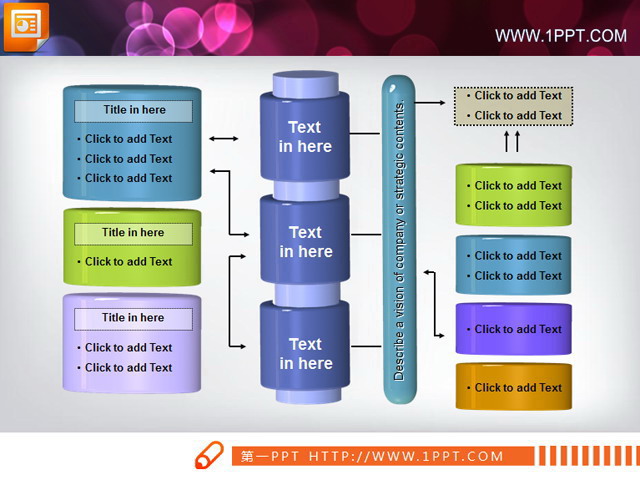 WWW.1PPT.COM

Title in here
• Click to add Text
• Click to add Text
• Click to add Text

Title in here
• Click to add Text

Title in here
• Click to add Text
• Click to add Text

Text in here

Text in here

Text in here

Describe a vision of company or strategic contents.

• Click to add Text
• Click to add Text

• Click to add Text
• Click to add Text

• Click to add Text
• Click to add Text

• Click to add Text

• Click to add Text

第一PPT HTTP://WWW.1PPT.COM